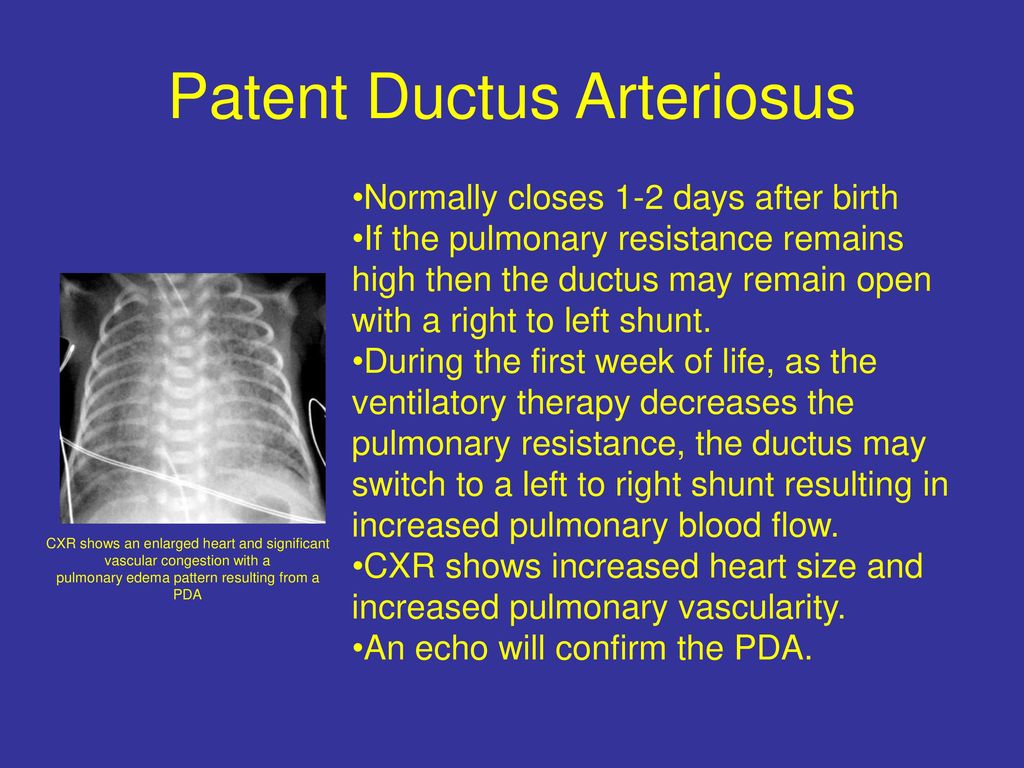 Patent Ductus Arteriosus

•Normally closes 1-2 days after birth
•If the pulmonary resistance remains high then the ductus may remain open with a right to left shunt.
•During the first week of life, as the ventilatory therapy decreases the pulmonary resistance, the ductus may switch to a left to right shunt resulting in increased pulmonary blood flow.
•CXR shows increased heart size and increased pulmonary vascularity.
•An echo will confirm the PDA.

CXR shows an enlarged heart and significant vascular congestion with a pulmonary edema pattern resulting from a PDA